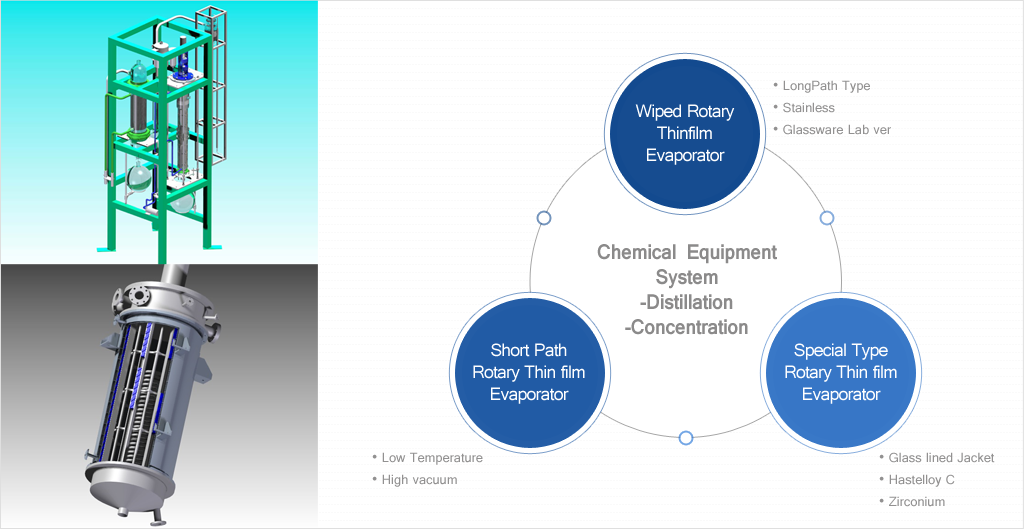 Wiped Rotary Thinfilm Evaporator

• LongPath Type
• Stainless
• Glassware Lab ver

Chemical Equipment System
-Distillation
-Concentration

Short Path Rotary Thin film Evaporator

• Low Temperature
• High vacuum

Special Type Rotary Thin film Evaporator

• Glass lined Jacket
• Hastelloy C
• Zirconium